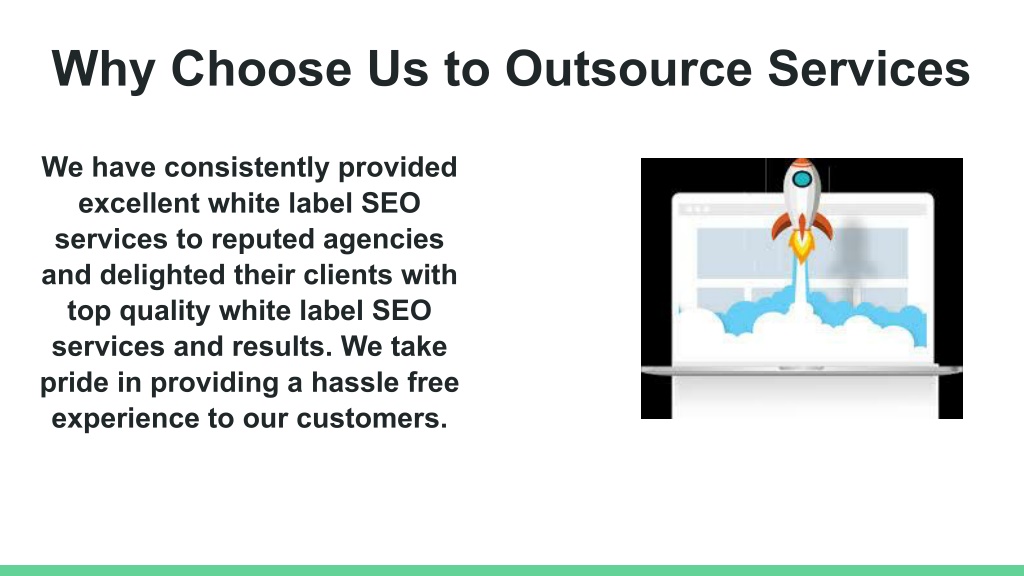 Why Choose Us to Outsource Services

We have consistently provided excellent white label SEO services to reputed agencies and delighted their clients with top quality white label SEO services and results. We take pride in providing a hassle free experience to our customers.